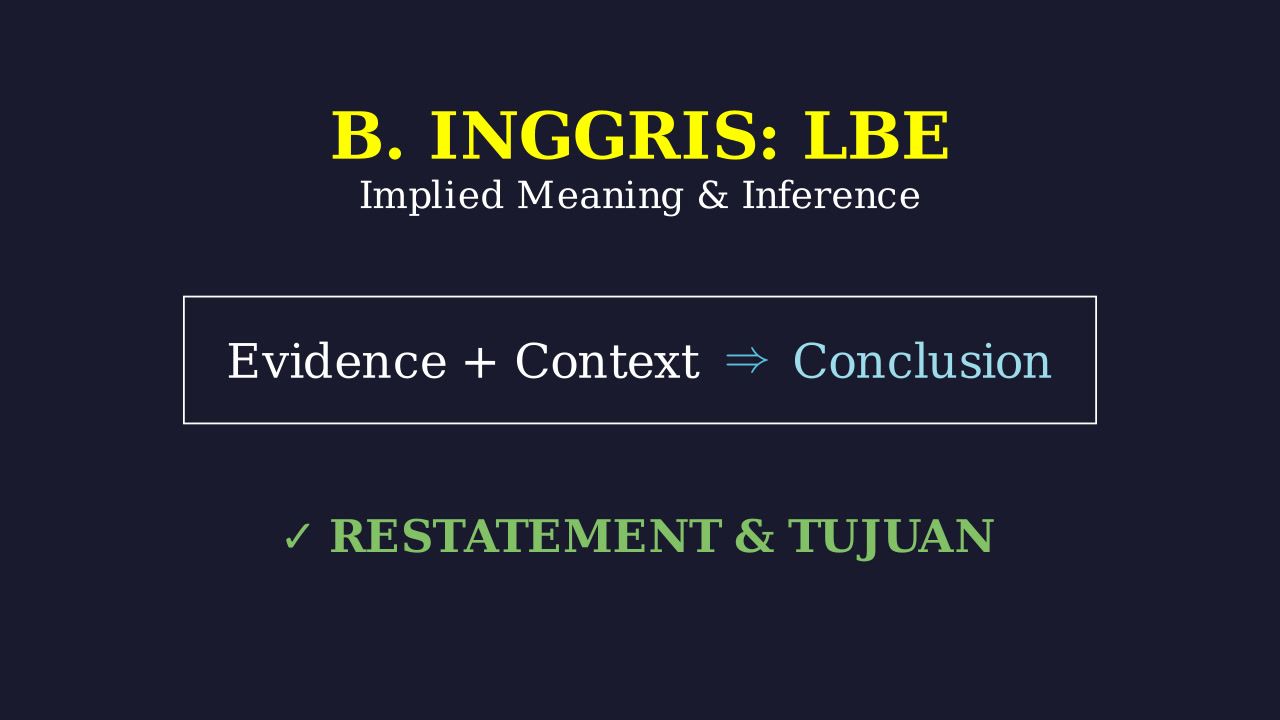 B. INGGRIS: LBE
Implied Meaning & Inference

Evidence + Context $\Rightarrow$ Conclusion

✓ RESTATEMENT & TUJUAN